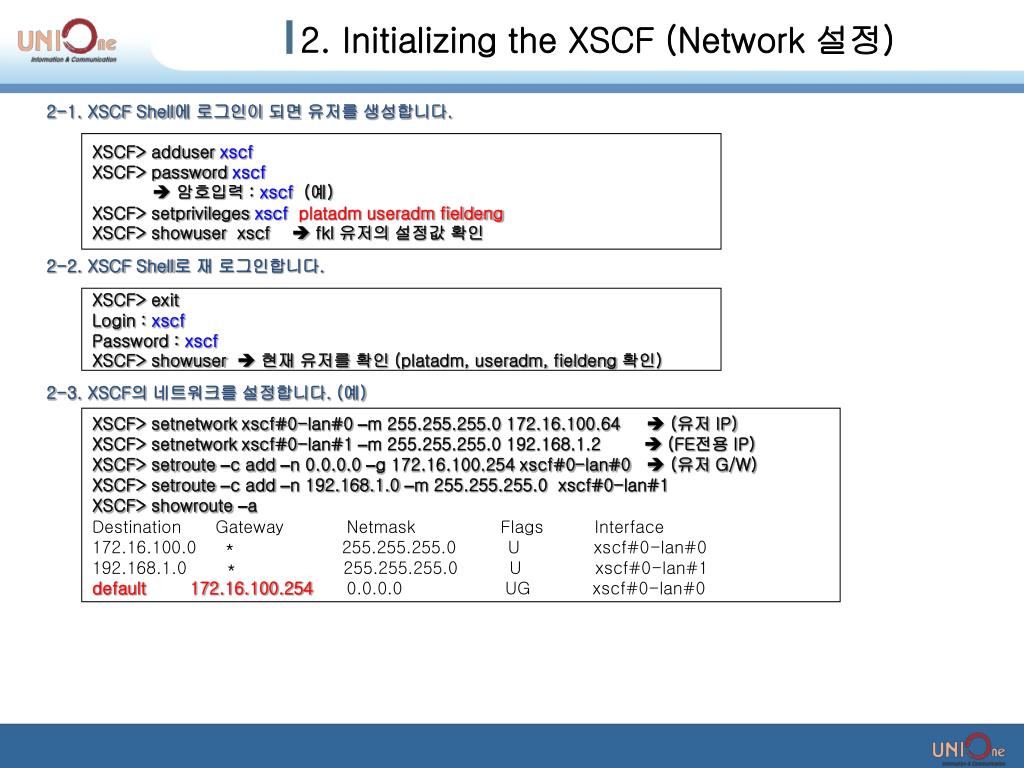 UNIOne
Information & Communication

2. Initializing the XSCF (Network 설정)

2-1. XSCF Shell에 로그인이 되면 유저를 생성합니다.

XSCF> adduser xscf
XSCF> password xscf
➔ 암호입력 : xscf (예)
XSCF> setprivileges xscf platadm useradm fieldeng
XSCF> showuser xscf ➔ fkl 유저의 설정값 확인

2-2. XSCF Shell로 재 로그인합니다.

XSCF> exit
Login : xscf
Password : xscf
XSCF> showuser ➔ 현재 유저를 확인 (platadm, useradm, fieldeng 확인)

2-3. XSCF의 네트워크를 설정합니다. (예)

XSCF> setnetwork xscf#0-lan#0 –m 255.255.255.0 172.16.100.64 ➔ (유저 IP)
XSCF> setnetwork xscf#0-lan#1 –m 255.255.255.0 192.168.1.2 ➔ (FE전용 IP)
XSCF> setroute –c add –n 0.0.0.0 –g 172.16.100.254 xscf#0-lan#0 ➔ (유저 G/W)
XSCF> setroute –c add –n 192.168.1.0 –m 255.255.255.0 xscf#0-lan#1
XSCF> showroute –a

| Destination | Gateway | Netmask | Flags | Interface |
|---|---|---|---|---|
| 172.16.100.0 | * | 255.255.255.0 | U | xscf#0-lan#0 |
| 192.168.1.0 | * | 255.255.255.0 | U | xscf#0-lan#1 |
| default | 172.16.100.254 | 0.0.0.0 | UG | xscf#0-lan#0 |

UNIOne
Information & Communication